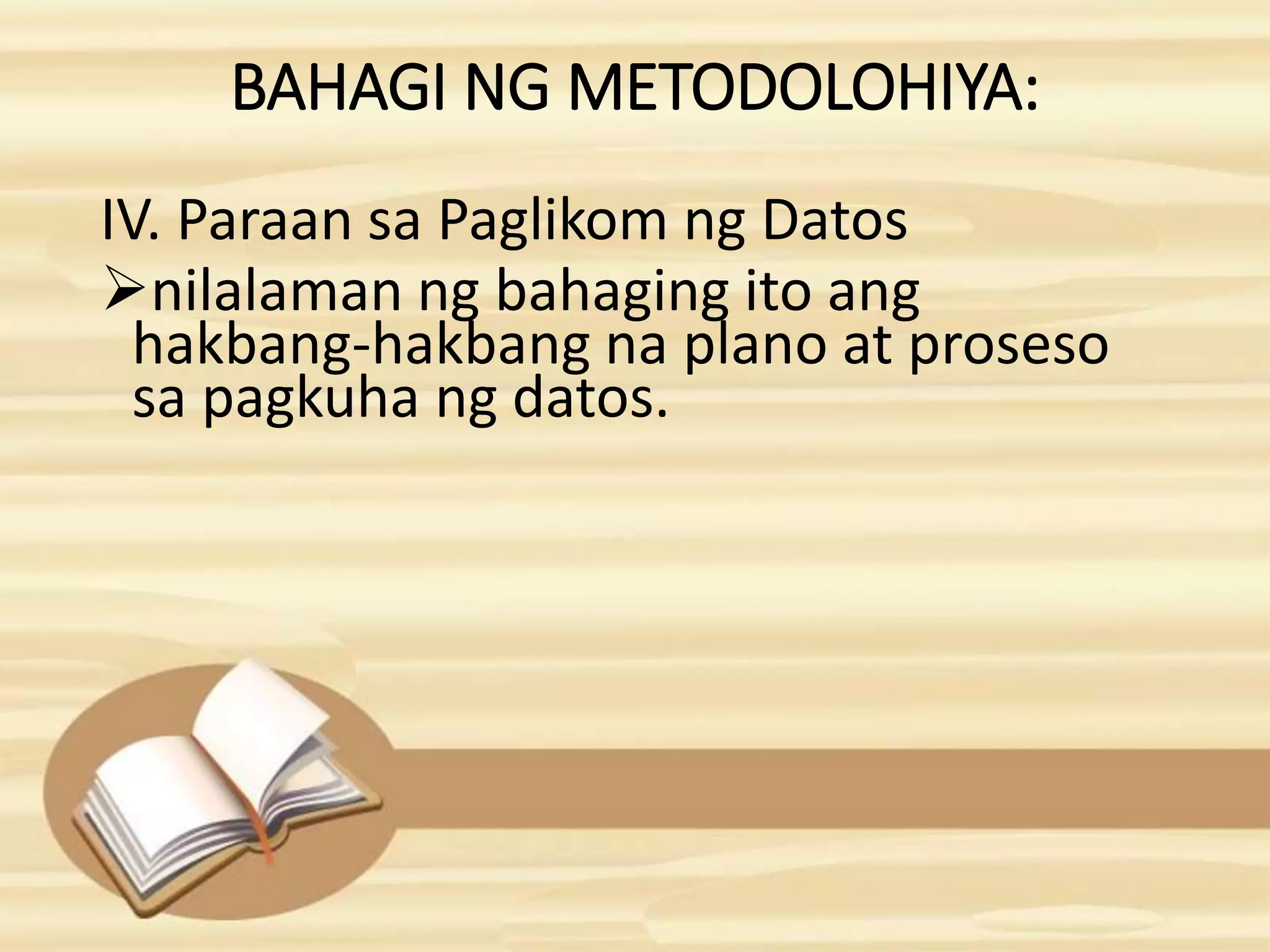 BAHAGI NG METODOLOHIYA:

IV. Paraan sa Paglikom ng Datos

➢nilalaman ng bahaging ito ang hakbang-hakbang na plano at proseso sa pagkuha ng datos.